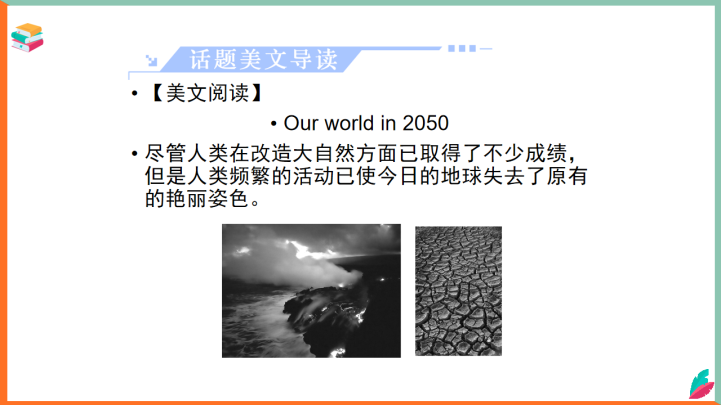 话题美文导读

•【美文阅读】

• Our world in 2050

• 尽管人类在改造大自然方面已取得了不少成绩，但是人类频繁的活动已使今日的地球失去了原有的艳丽姿色。